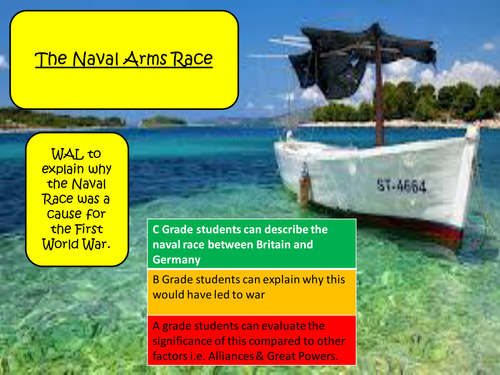 The Naval Arms Race

WAL to explain why the Naval Race was a cause for the First World War.

ST-4664

C Grade students can describe the naval race between Britain and Germany

B Grade students can explain why this would have led to war

A grade students can evaluate the significance of this compared to other factors i.e. Alliances & Great Powers.